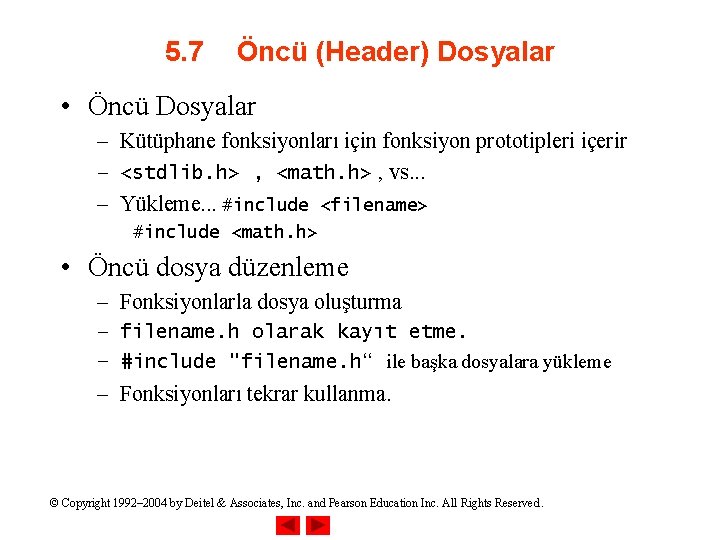 5.7 Öncü (Header) Dosyalar

• Öncü Dosyalar
– Kütüphane fonksiyonları için fonksiyon prototipleri içerir
– <stdlib.h> , <math.h> , vs...
– Yükleme... #include <filename>
#include <math.h>

• Öncü dosya düzenleme
– Fonksiyonlarla dosya oluşturma
– filename.h olarak kayıt etme.
– #include "filename.h“ ile başka dosyalara yükleme
– Fonksiyonları tekrar kullanma.

© Copyright 1992–2004 by Deitel & Associates, Inc. and Pearson Education Inc. All Rights Reserved.